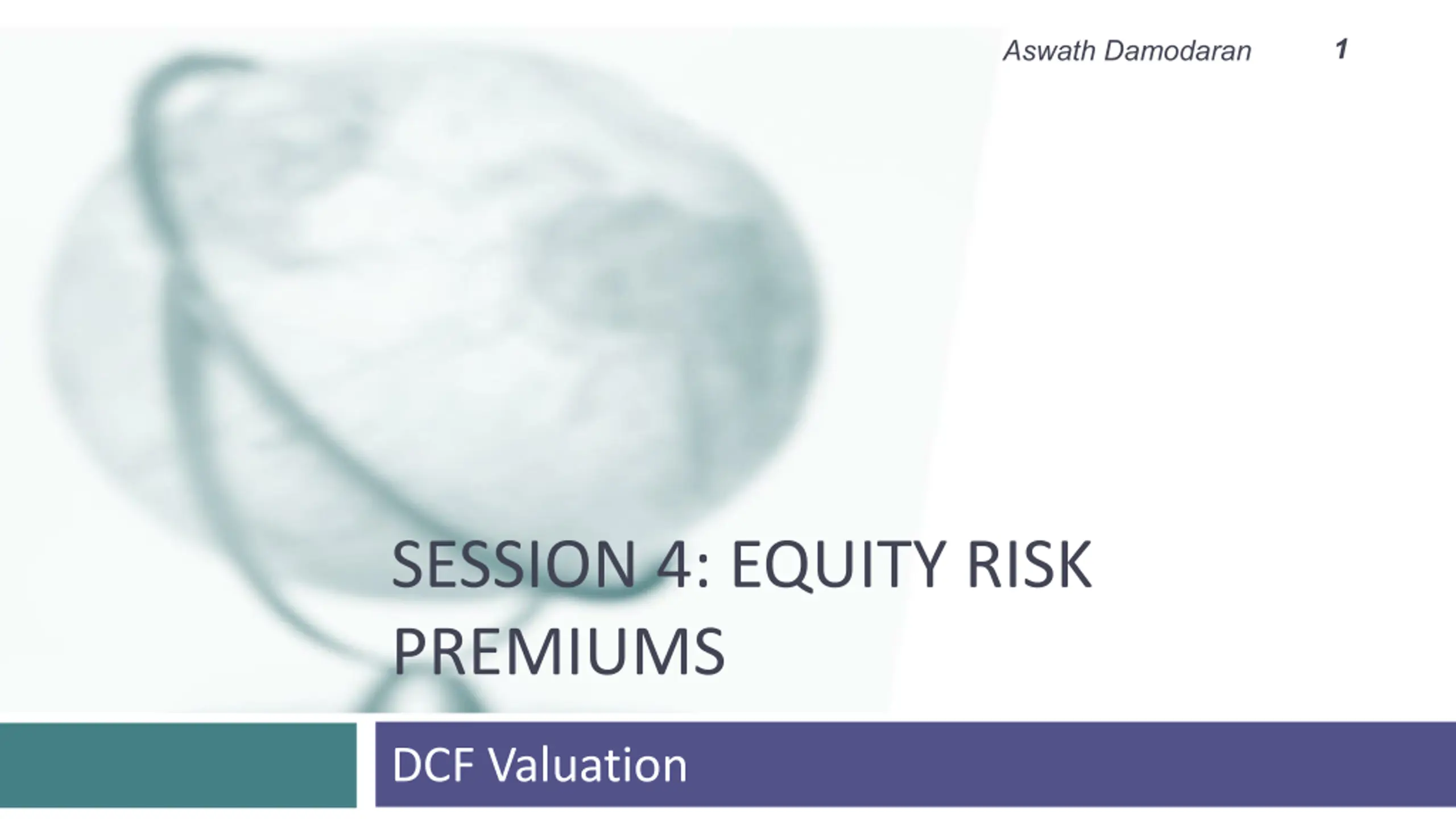 Aswath Damodaran 1

SESSION 4: EQUITY RISK PREMIUMS

DCF Valuation